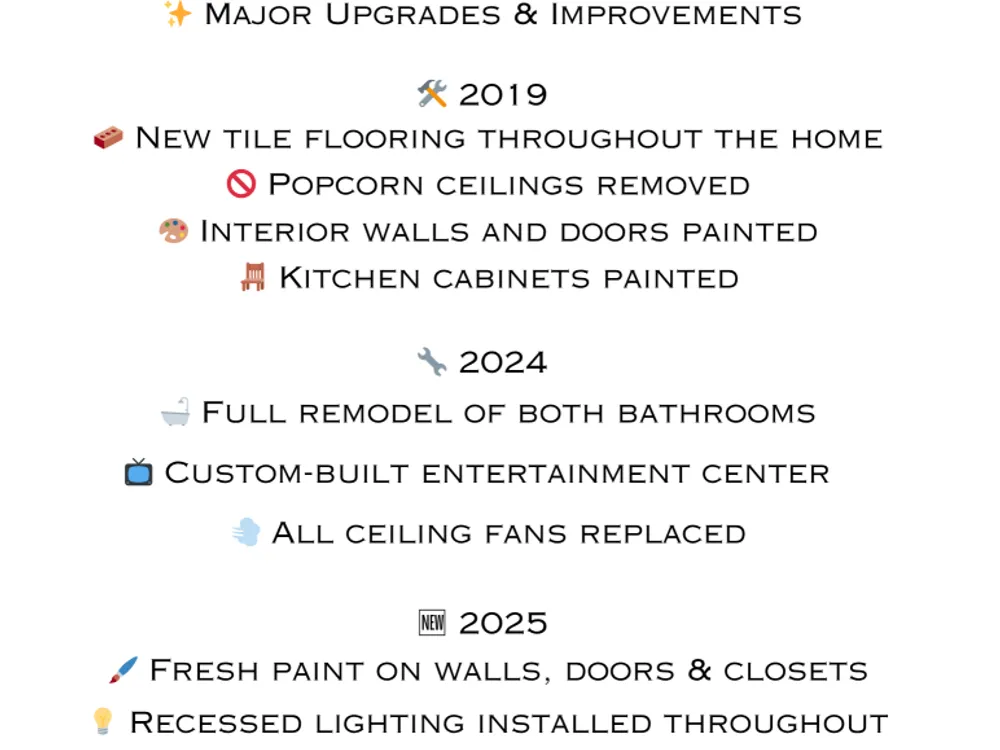 ✨ Major Upgrades & Improvements

🛠 2019
🧱 New tile flooring throughout the home
🚫 Popcorn ceilings removed
🎨 Interior walls and doors painted
🪑 Kitchen cabinets painted

🔧 2024
🛁 Full remodel of both bathrooms
📺 Custom-built entertainment center
💨 All ceiling fans replaced

🆕 2025
🖌 Fresh paint on walls, doors & closets
💡 Recessed lighting installed throughout